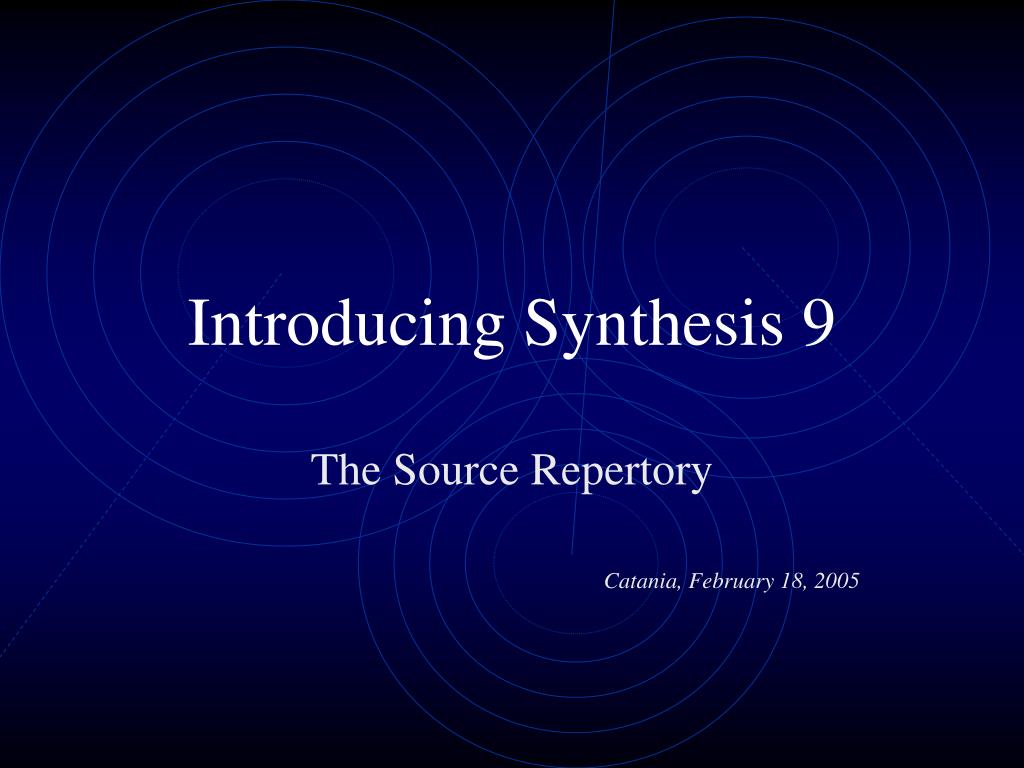 Introducing Synthesis 9

The Source Repertory

Catania, February 18, 2005